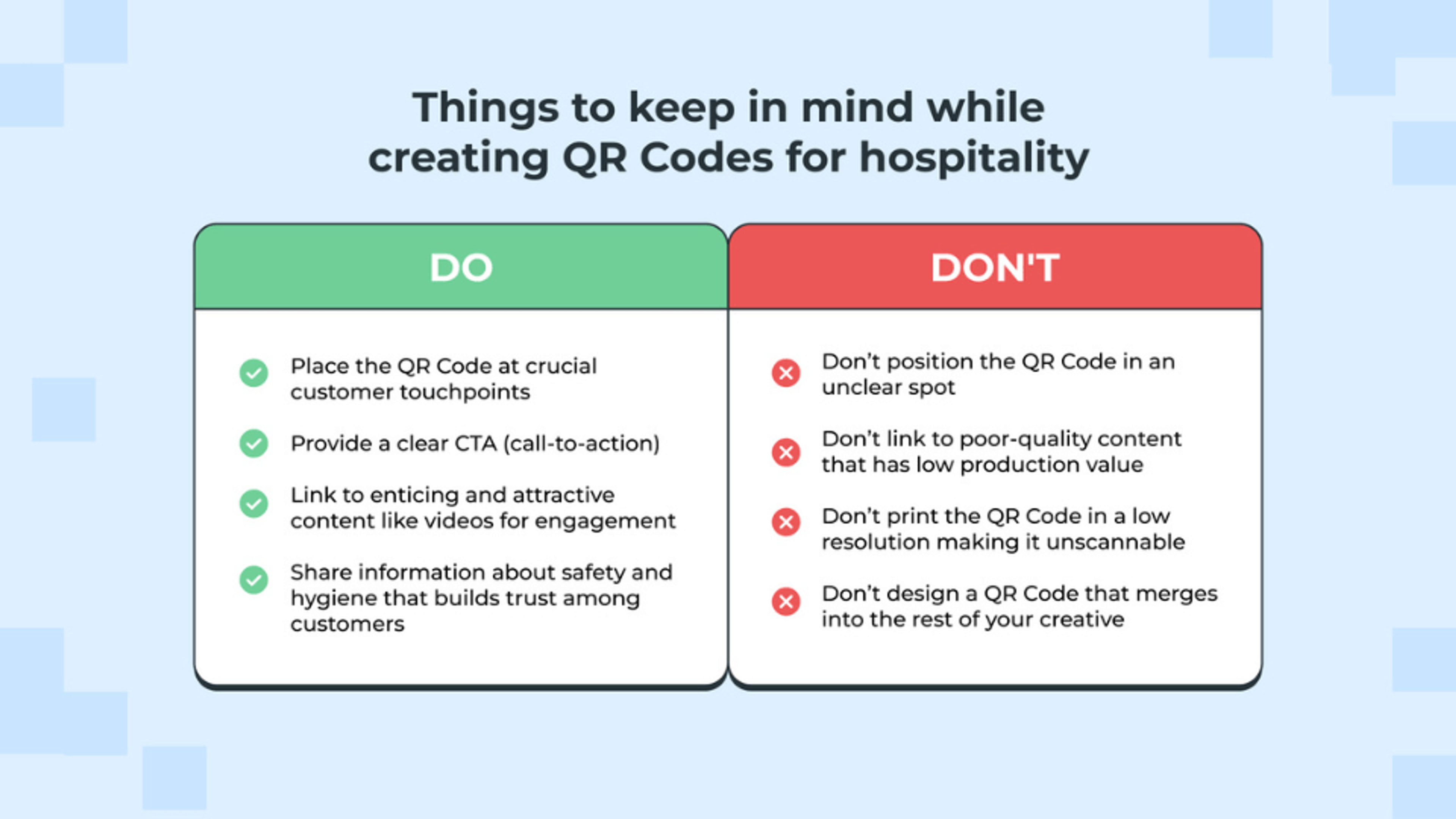 Things to keep in mind while creating QR Codes for hospitality

DO

Place the QR Code at crucial customer touchpoints

Provide a clear CTA (call-to-action)

Link to enticing and attractive content like videos for engagement

Share information about safety and hygiene that builds trust among customers

DON'T

Don't position the QR Code in an unclear spot

Don't link to poor-quality content that has low production value

Don't print the QR Code in a low resolution making it unscannable

Don't design a QR Code that merges into the rest of your creative